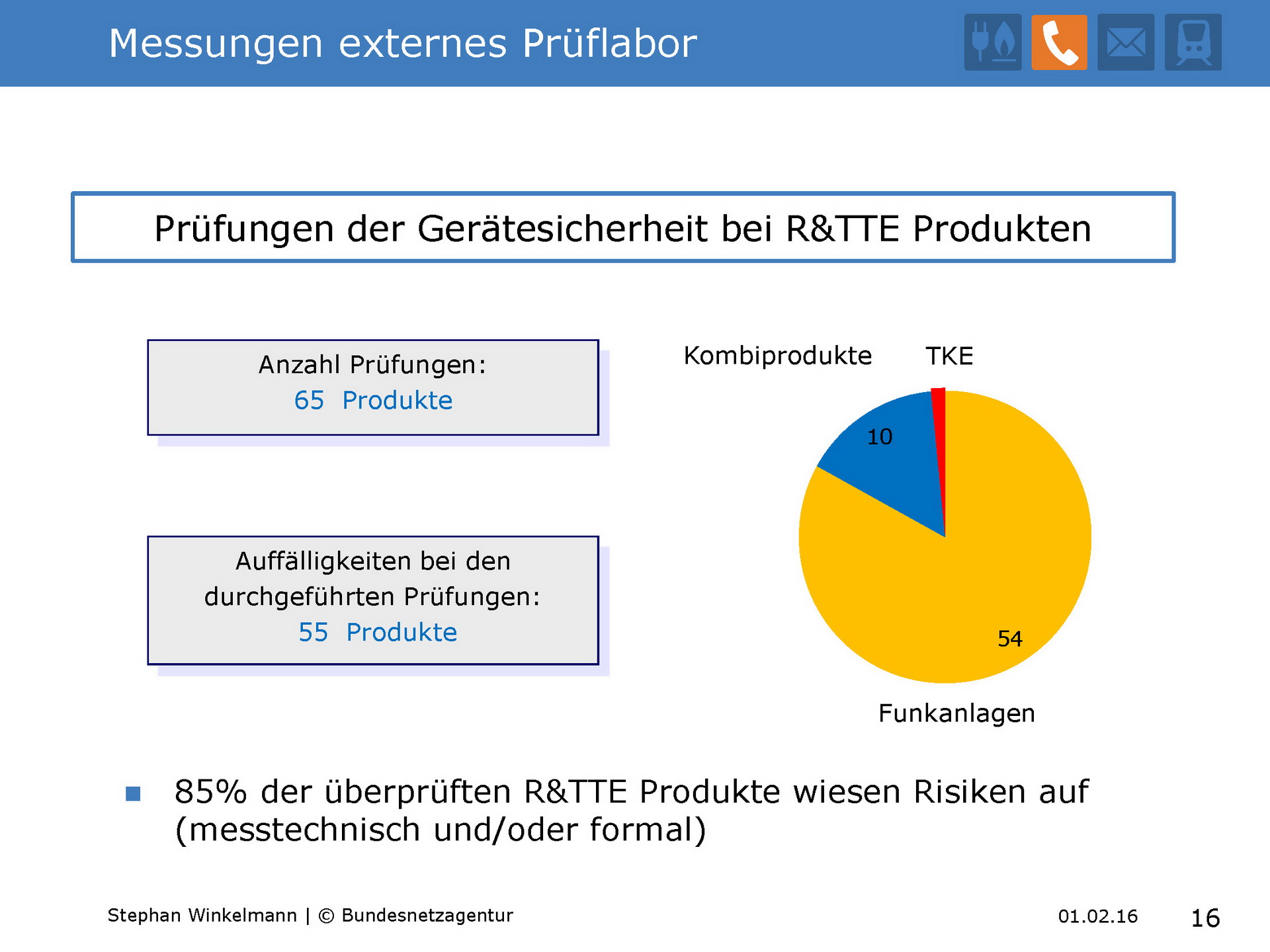 Messungen externes Prüflabor

Prüfungen der Gerätesicherheit bei R&TTE Produkten

Anzahl Prüfungen:
65 Produkte

Auffälligkeiten bei den durchgeführten Prüfungen:
55 Produkte

Kombiprodukte

TKE

10

54

Funkanlagen

85% der überprüften R&TTE Produkte wiesen Risiken auf (messtechnisch und/oder formal)

Stephan Winkelmann | © Bundesnetzagentur

01.02.16

16